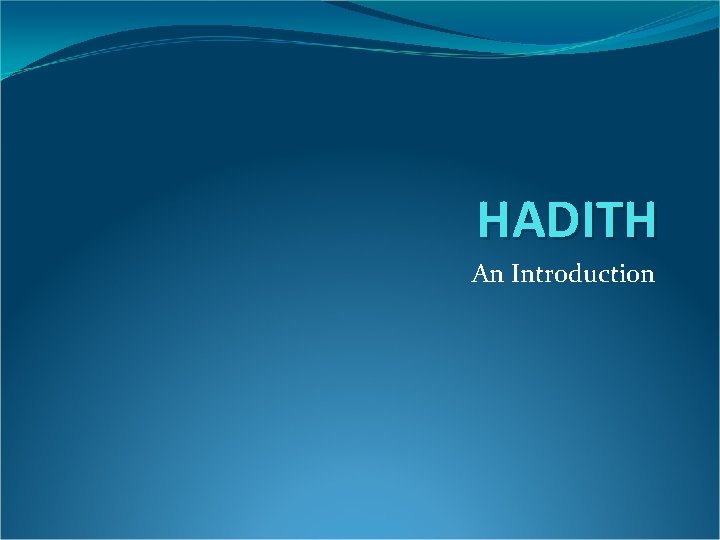 HADITH

An Introduction